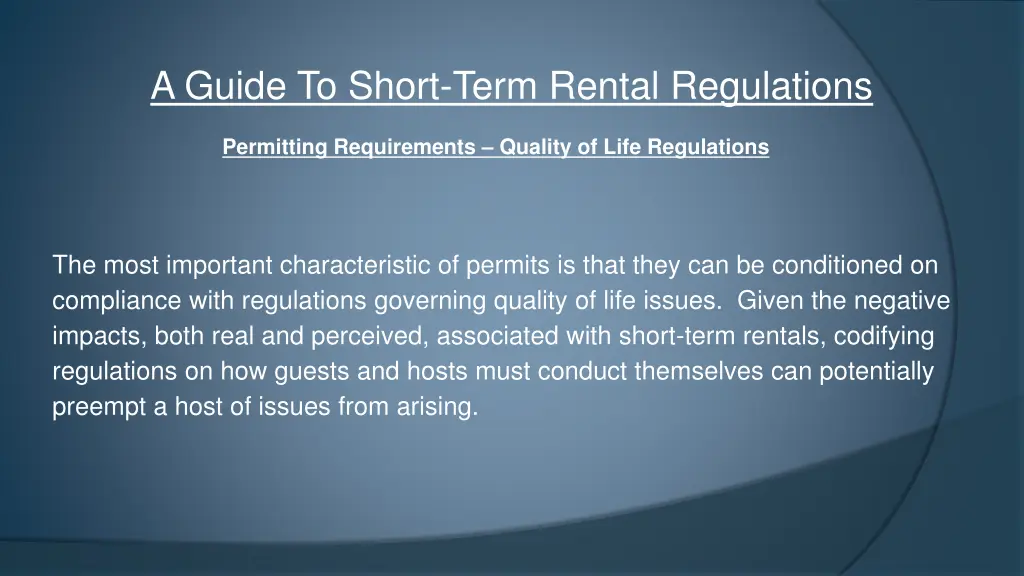 A Guide To Short-Term Rental Regulations

Permitting Requirements – Quality of Life Regulations

The most important characteristic of permits is that they can be conditioned on compliance with regulations governing quality of life issues. Given the negative impacts, both real and perceived, associated with short-term rentals, codifying regulations on how guests and hosts must conduct themselves can potentially preempt a host of issues from arising.